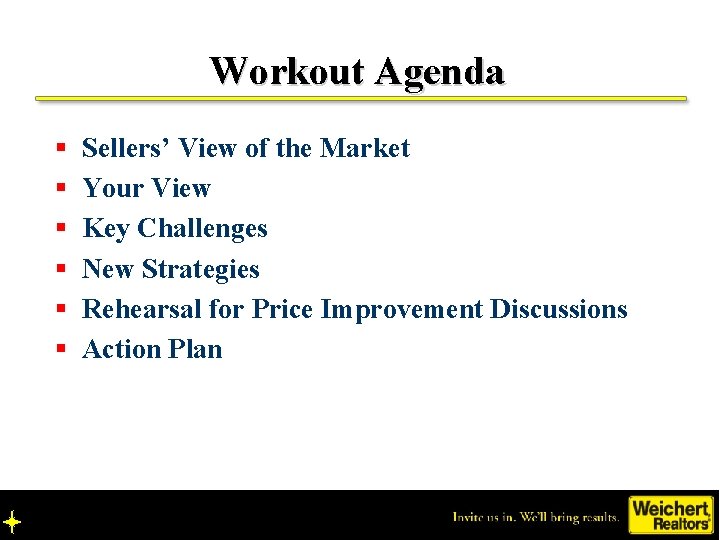 Workout Agenda

- Sellers’ View of the Market
- Your View
- Key Challenges
- New Strategies
- Rehearsal for Price Improvement Discussions
- Action Plan

Invite us in. We'll bring results.

Weichert Realtors